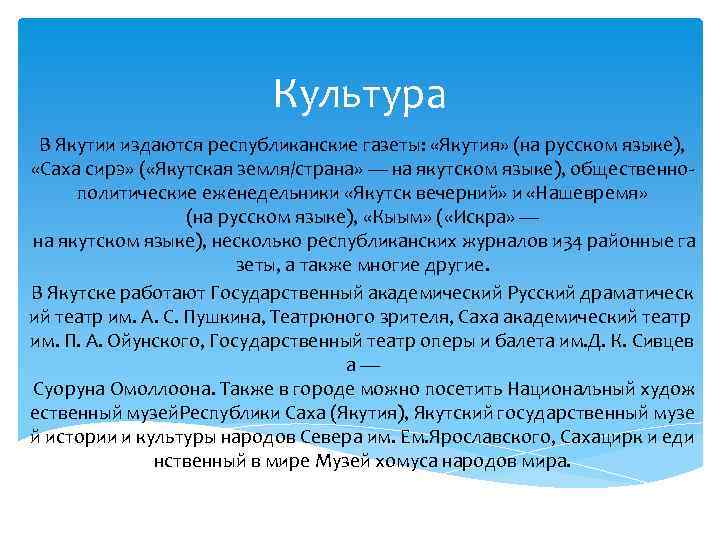 Культура

В Якутии издаются республиканские газеты: «Якутия» (на русском языке), «Саха сирэ» («Якутская земля/страна» — на якутском языке), общественно-политические еженедельники «Якутск вечерний» и «Нашевремя» (на русском языке), «Кыым» («Искра» — на якутском языке), несколько республиканских журналов и34 районные газеты, а также многие другие.

В Якутске работают Государственный академический Русский драматический театр им. А. С. Пушкина, Театрюного зрителя, Саха академический театр им. П. А. Ойунского, Государственный театр оперы и балета им.Д. К. Сивцева — Суоруна Омоллоона. Также в городе можно посетить Национальный художественный музейРеспублики Саха (Якутия), Якутский государственный музей истории и культуры народов Севера им. Ем.Ярославского, Сахацирк и единственный в мире Музей хомуса народов мира.